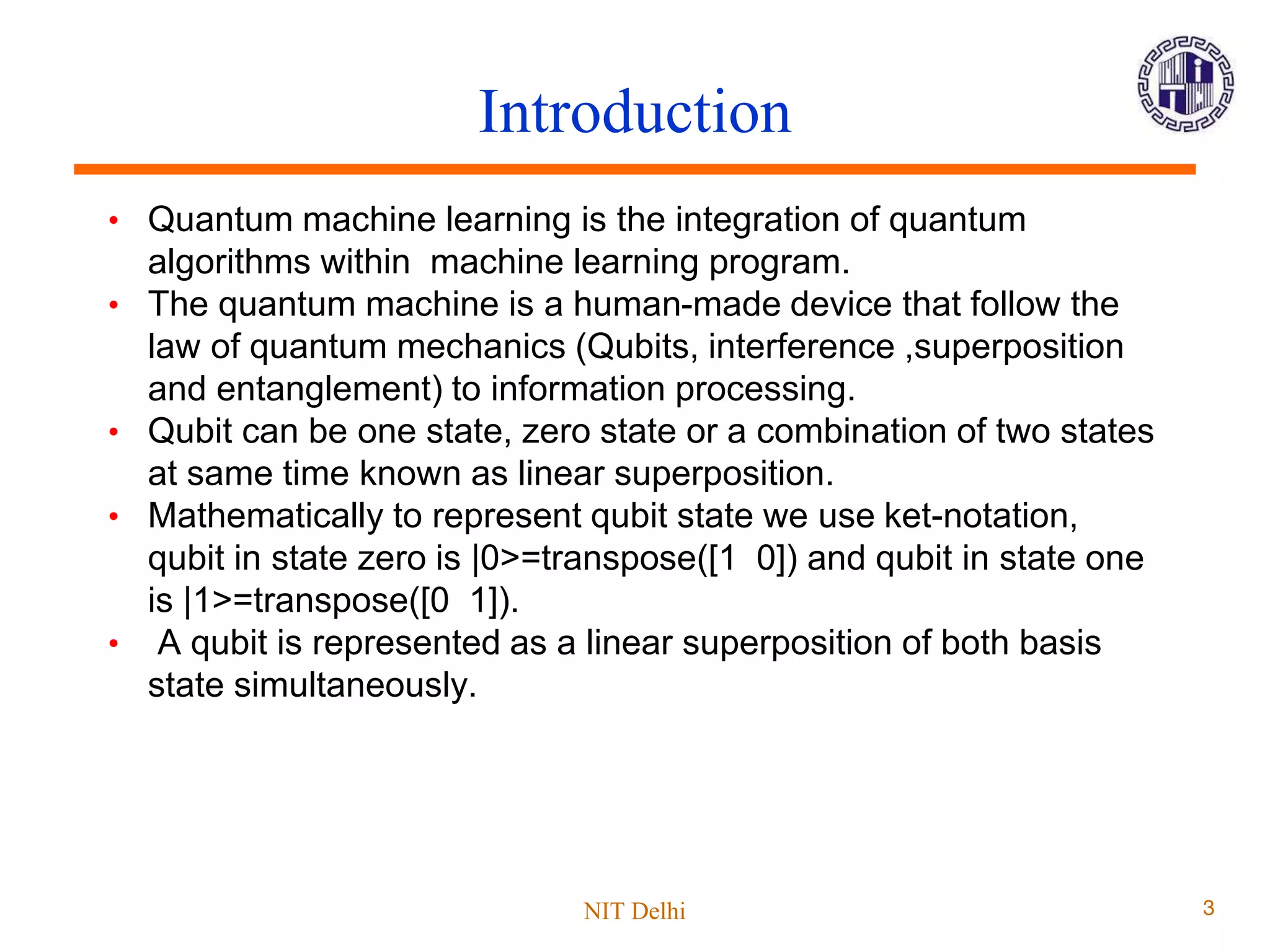 Introduction

• Quantum machine learning is the integration of quantum algorithms within machine learning program.
• The quantum machine is a human-made device that follow the law of quantum mechanics (Qubits, interference ,superposition and entanglement) to information processing.
• Qubit can be one state, zero state or a combination of two states at same time known as linear superposition.
• Mathematically to represent qubit state we use ket-notation, qubit in state zero is |0>=transpose([1 0]) and qubit in state one is |1>=transpose([0 1]).
• A qubit is represented as a linear superposition of both basis state simultaneously.

NIT Delhi

3